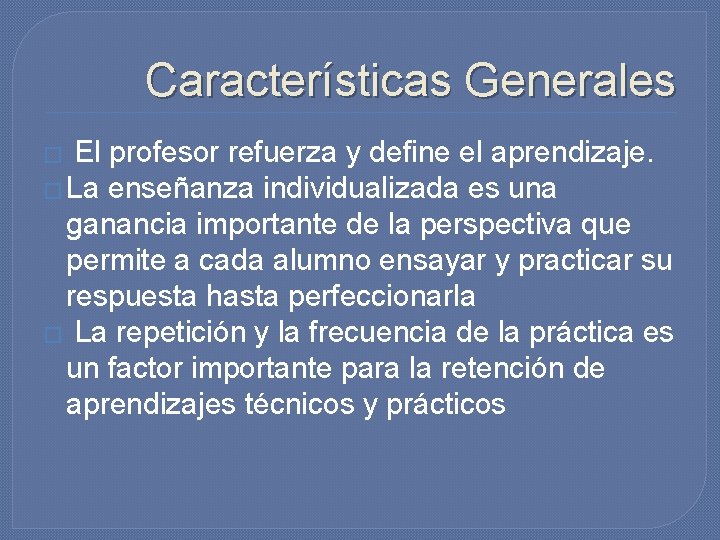 Características Generales

El profesor refuerza y define el aprendizaje.

La enseñanza individualizada es una ganancia importante de la perspectiva que permite a cada alumno ensayar y practicar su respuesta hasta perfeccionarla

La repetición y la frecuencia de la práctica es un factor importante para la retención de aprendizajes técnicos y prácticos